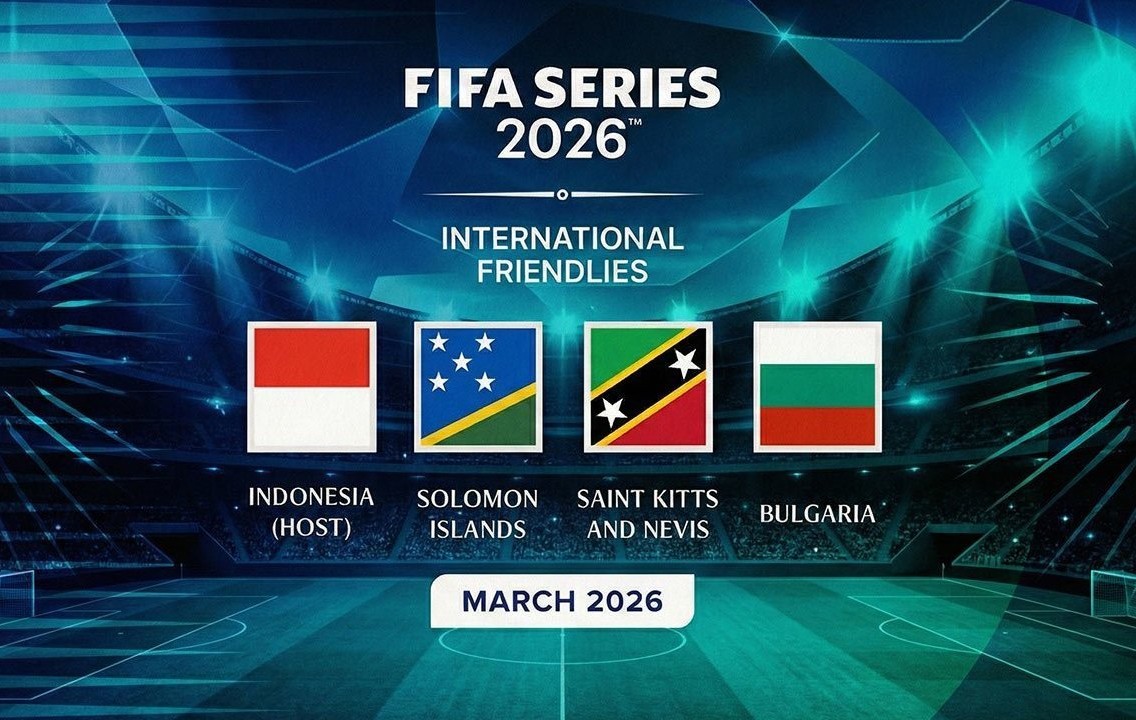 FIFA SERIES 2026™

INTERNATIONAL FRIENDLIES

INDONESIA (HOST)

SOLOMON ISLANDS

SAINT KITTS AND NEVIS

BULGARIA

MARCH 2026